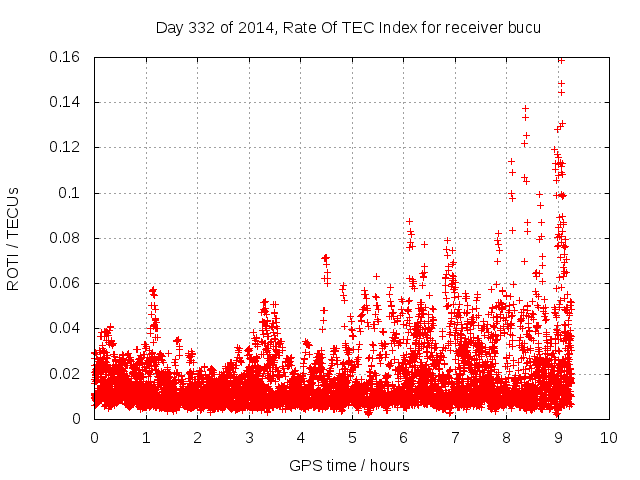 Day 332 of 2014, Rate Of TEC Index for receiver bucu

ROTI / TECUs

0.16
0.14
0.12
0.1
0.08
0.06
0.04
0.02
0

0 1 2 3 4 5 6 7 8 9 10

GPS time / hours